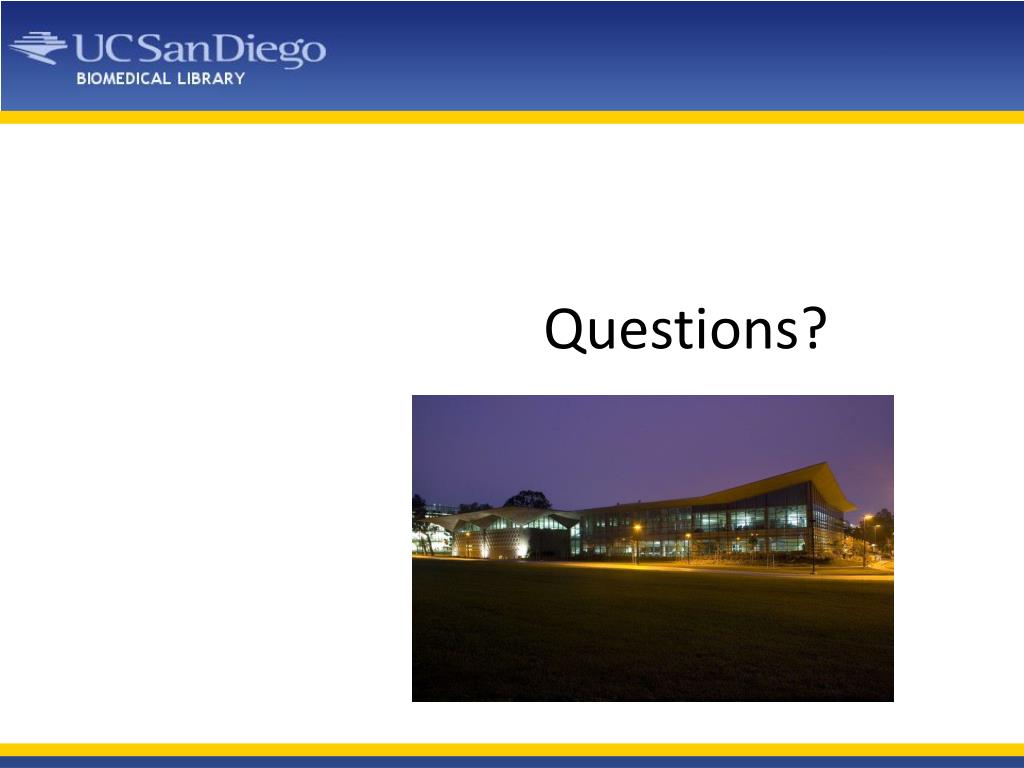 UC San Diego
BIOMEDICAL LIBRARY

Questions?